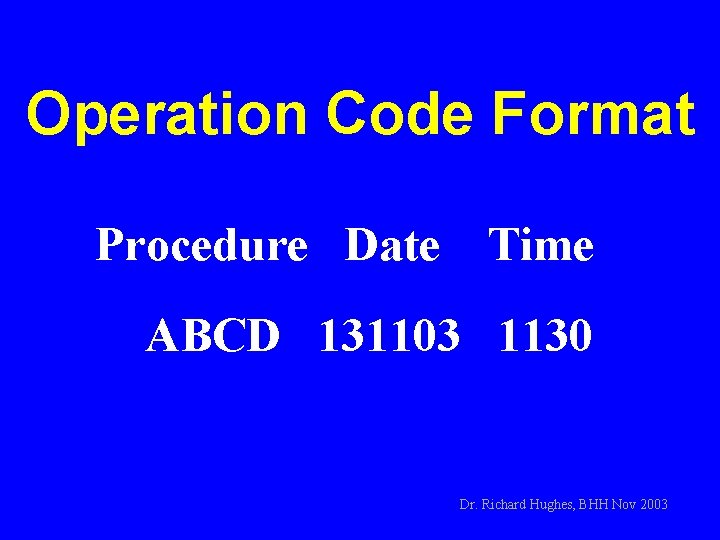 Operation Code Format

Procedure Date Time

ABCD 131103 1130

Dr. Richard Hughes, BHH Nov 2003